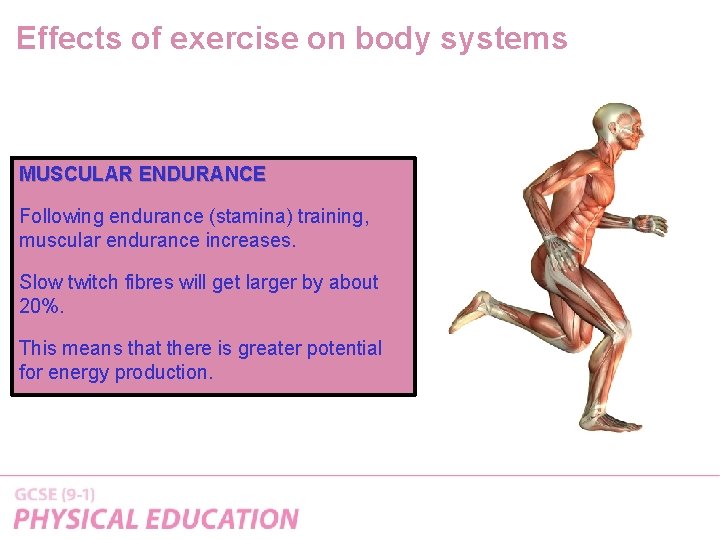 Effects of exercise on body systems

MUSCULAR ENDURANCE

Following endurance (stamina) training, muscular endurance increases.

Slow twitch fibres will get larger by about 20%.

This means that there is greater potential for energy production.

GCSE (9-1)
PHYSICAL EDUCATION